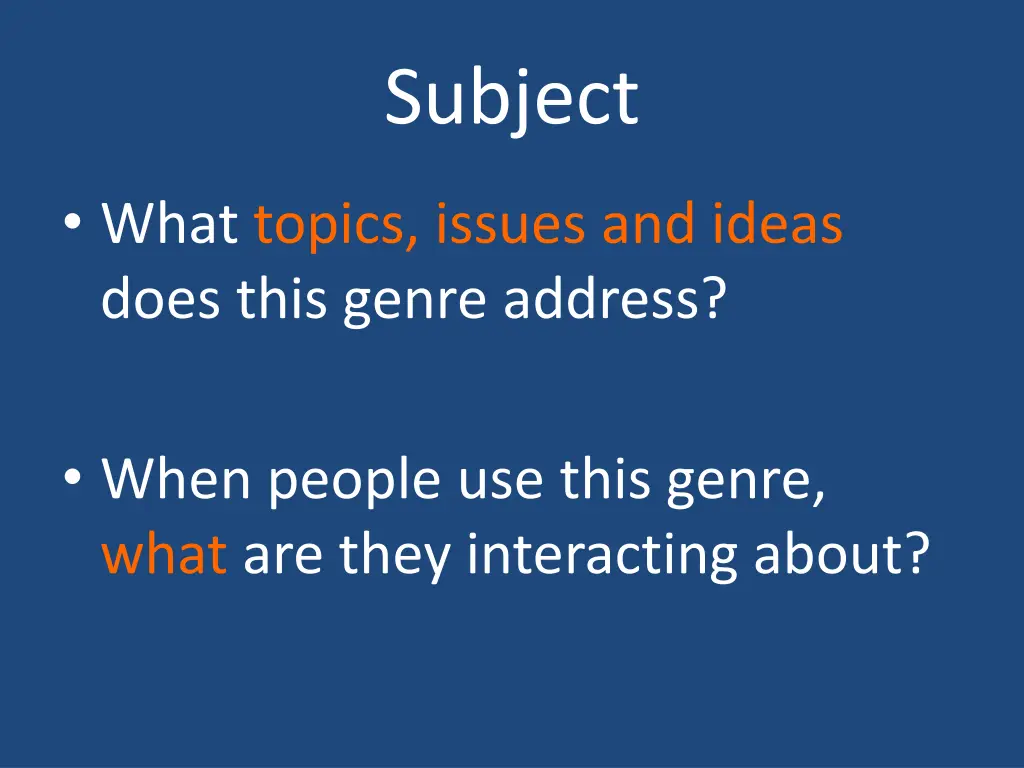 Subject

• What topics, issues and ideas does this genre address?

• When people use this genre, what are they interacting about?